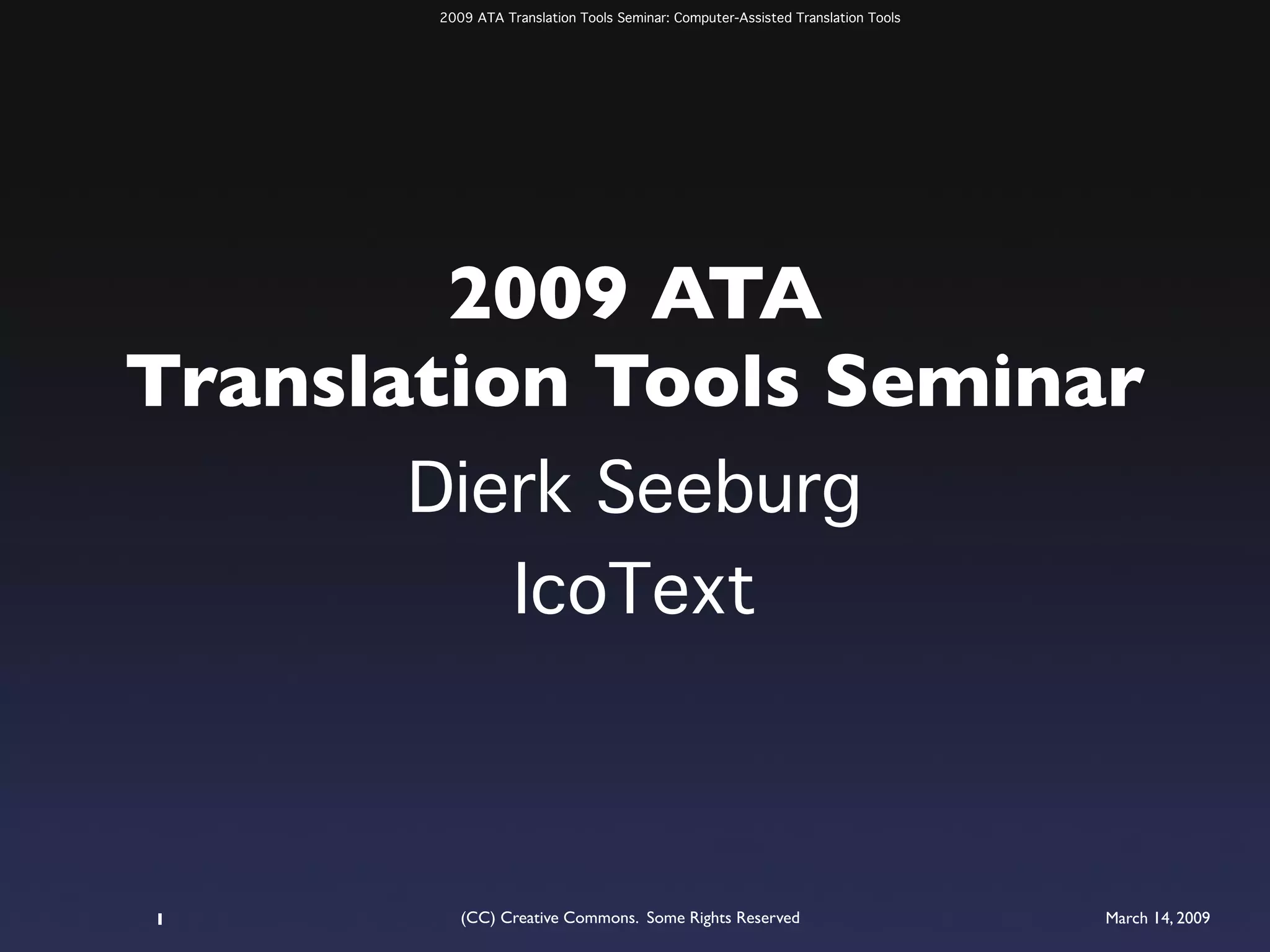 2009 ATA Translation Tools Seminar: Computer-Assisted Translation Tools

2009 ATA
Translation Tools Seminar

Dierk Seeburg

IcoText

1

(CC) Creative Commons. Some Rights Reserved

March 14, 2009